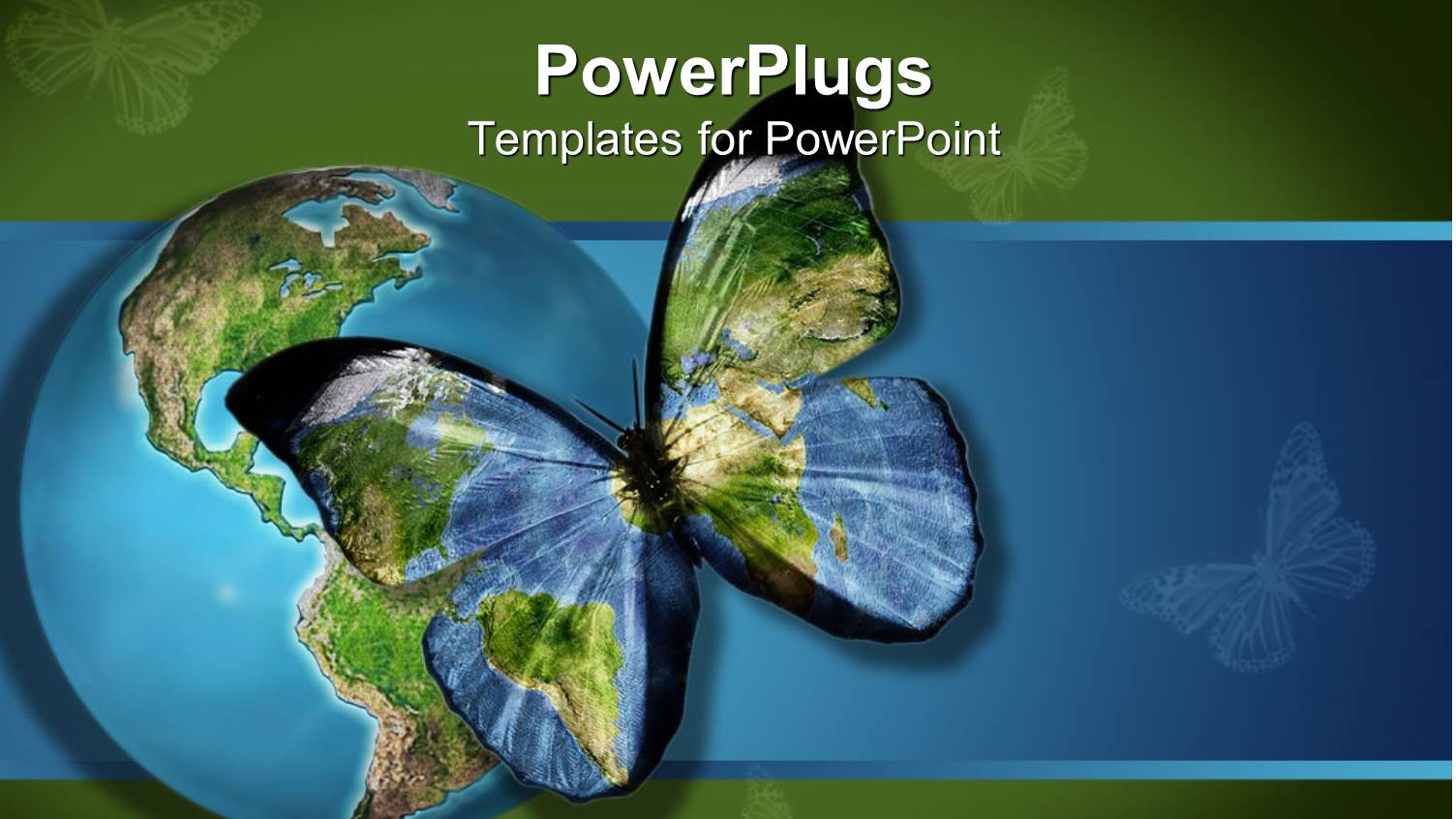 PowerPlugs
Templates for PowerPoint